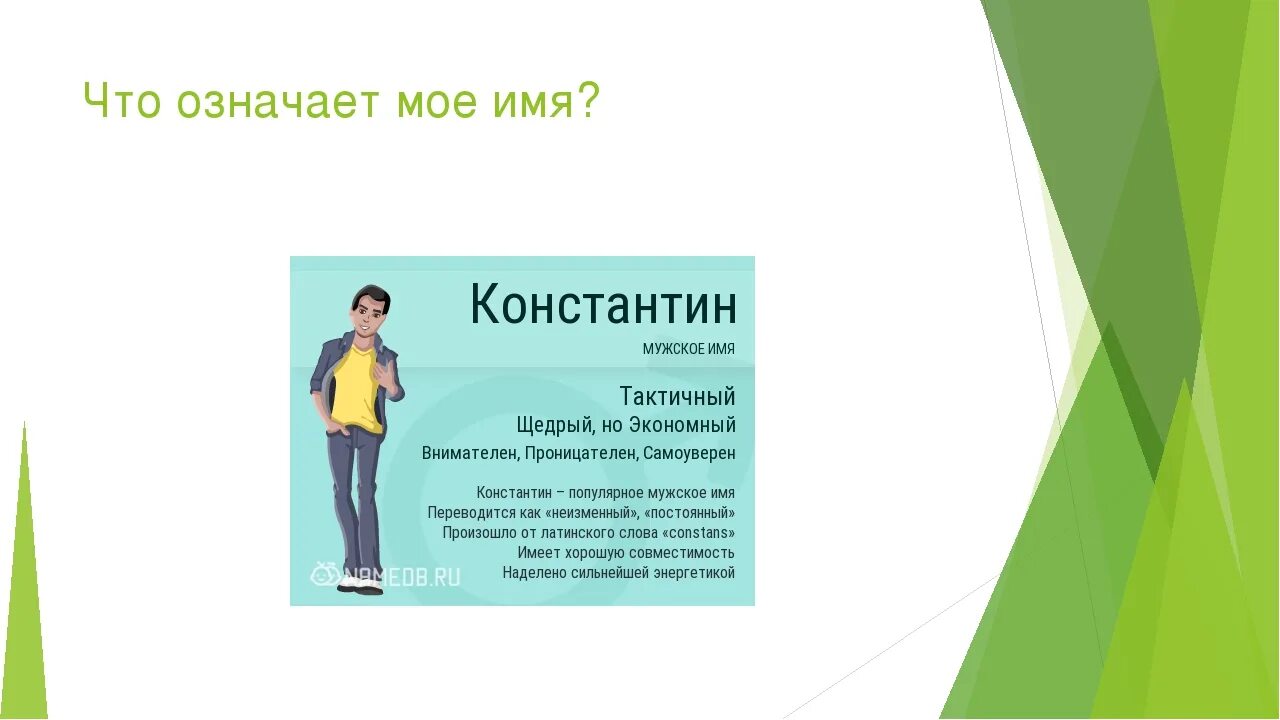 Что означает мое имя?

Константин

МУЖСКОЕ ИМЯ

Тактичный

Щедрый, но Экономный

Внимателен, Проницателен, Самоуверен

Константин – популярное мужское имя
Переводится как «неизменный», «постоянный»
Произошло от латинского слова «constans»
Имеет хорошую совместимость
Наделено сильнейшей энергетикой

NAMEDB.RU